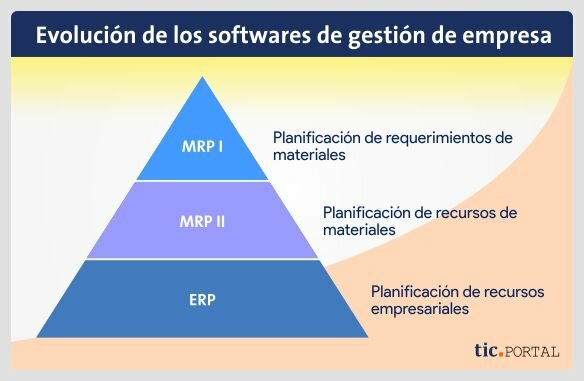 Evolución de los softwares de gestión de empresa

MRP I

Planificación de requerimientos de materiales

MRP II

Planificación de recursos de materiales

ERP

Planificación de recursos empresariales

tic.PORTAL